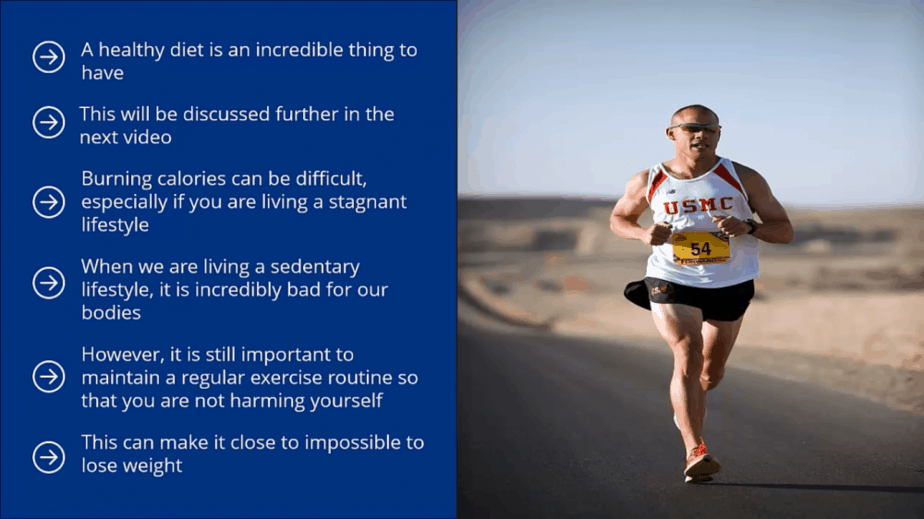 A healthy diet is an incredible thing to have

This will be discussed further in the next video

Burning calories can be difficult, especially if you are living a stagnant lifestyle

When we are living a sedentary lifestyle, it is incredibly bad for our bodies

However, it is still important to maintain a regular exercise routine so that you are not harming yourself

This can make it close to impossible to lose weight

USMC

54